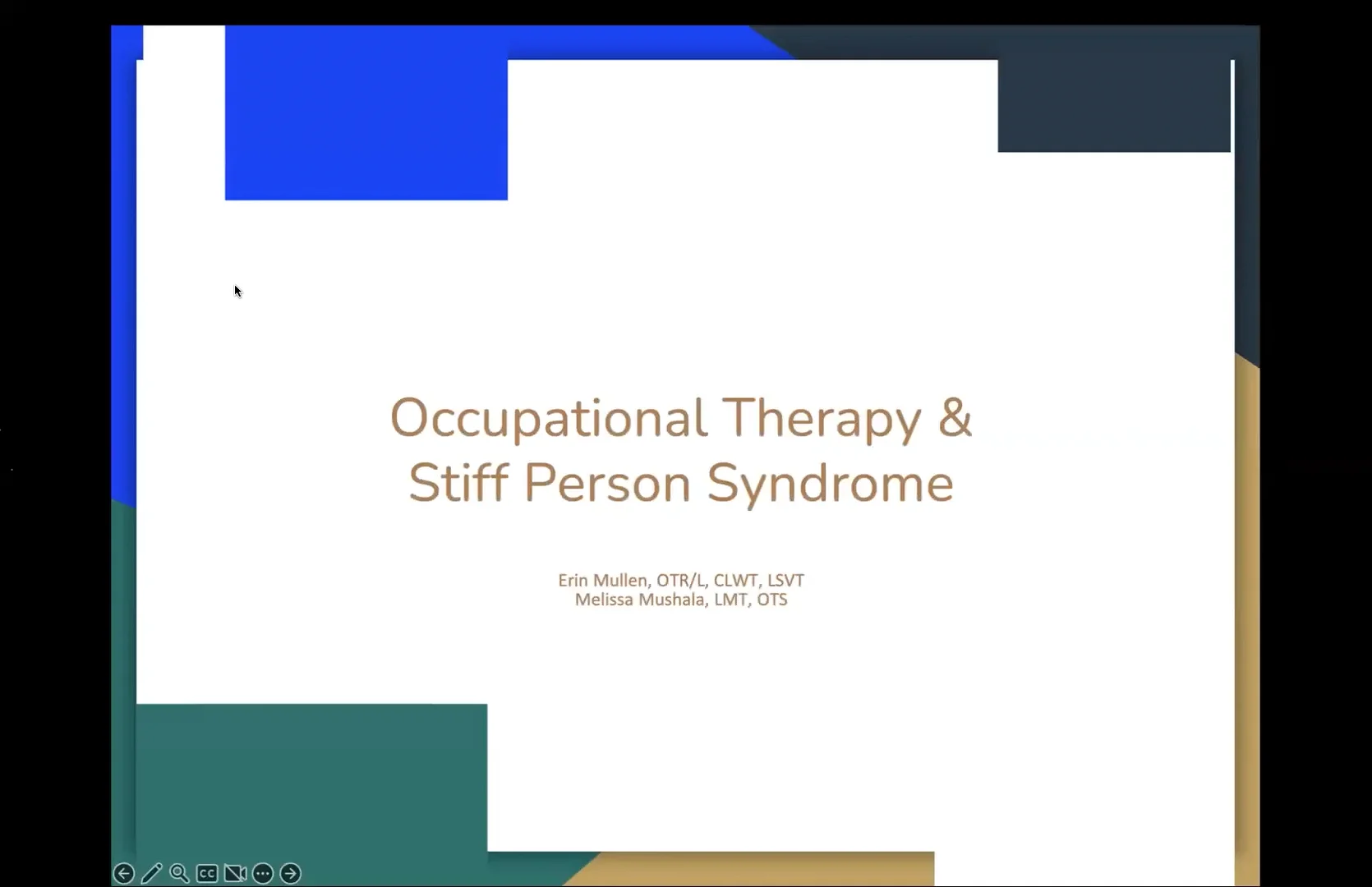 Occupational Therapy & Stiff Person Syndrome

Erin Mullen, OTR/L, CLWT, LSVT
Melissa Mushala, LMT, OTS

CC